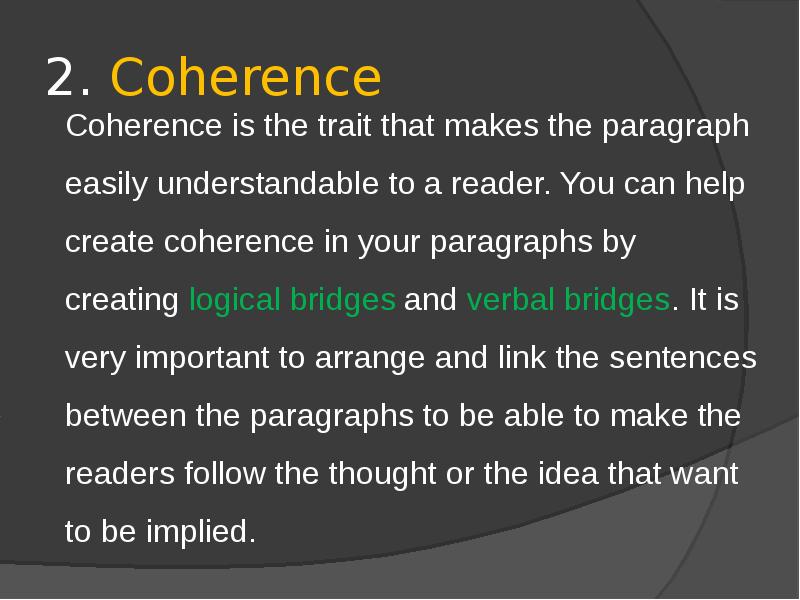 2. Coherence

Coherence is the trait that makes the paragraph easily understandable to a reader. You can help create coherence in your paragraphs by creating logical bridges and verbal bridges. It is very important to arrange and link the sentences between the paragraphs to be able to make the readers follow the thought or the idea that want to be implied.